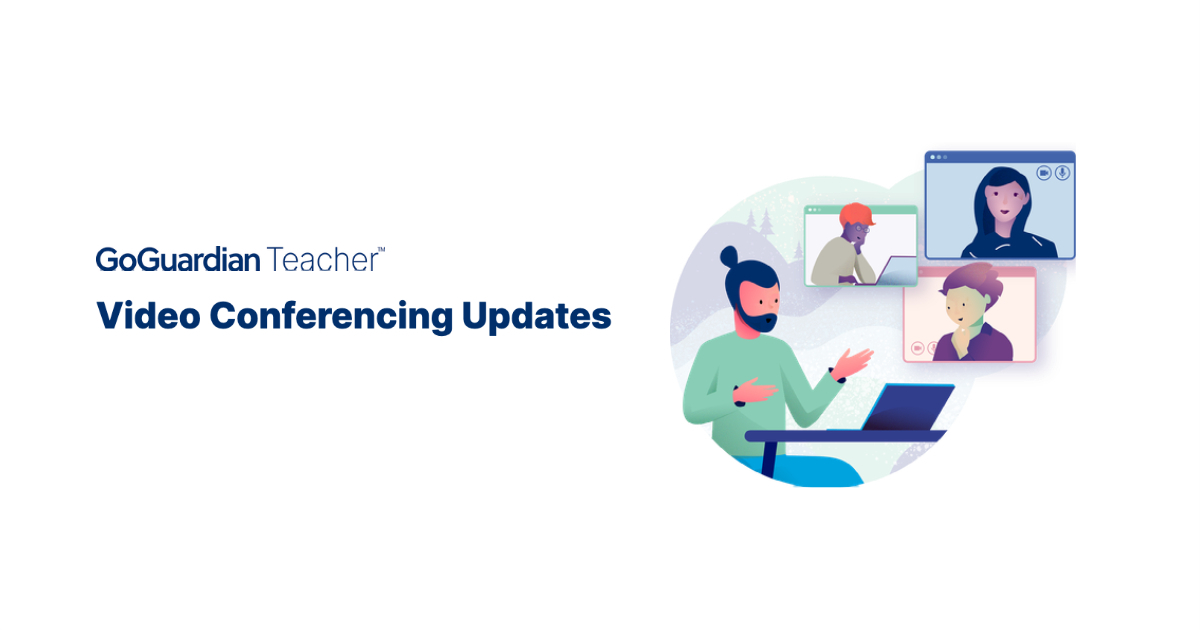 GoGuardian Teacher™

Video Conferencing Updates